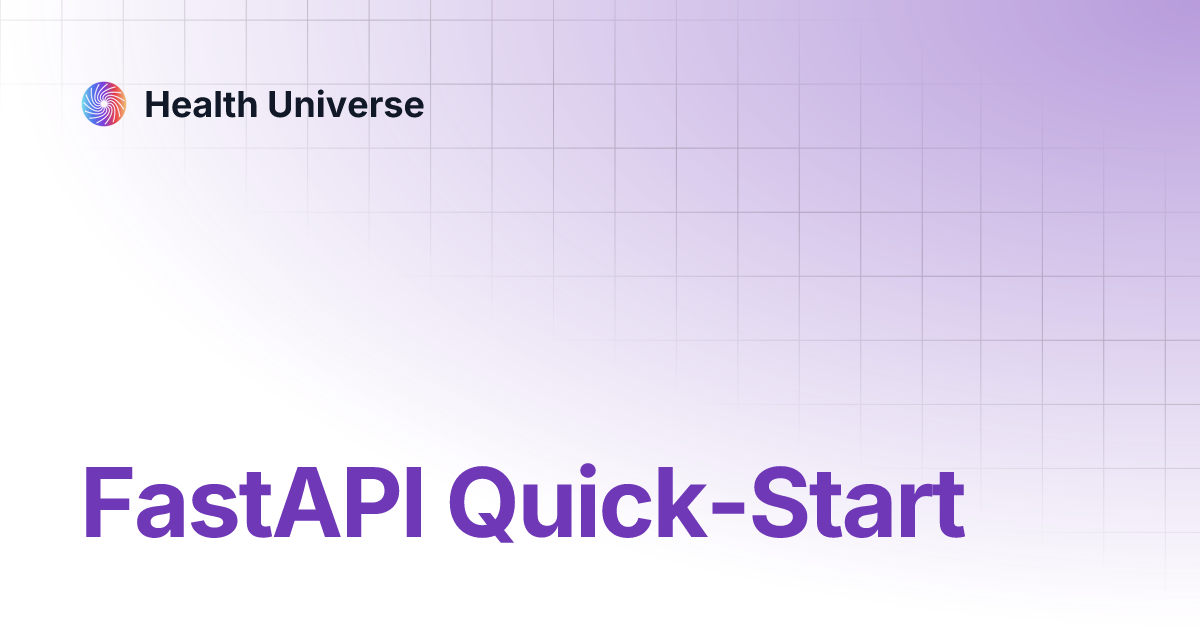 Health Universe

FastAPI Quick-Start